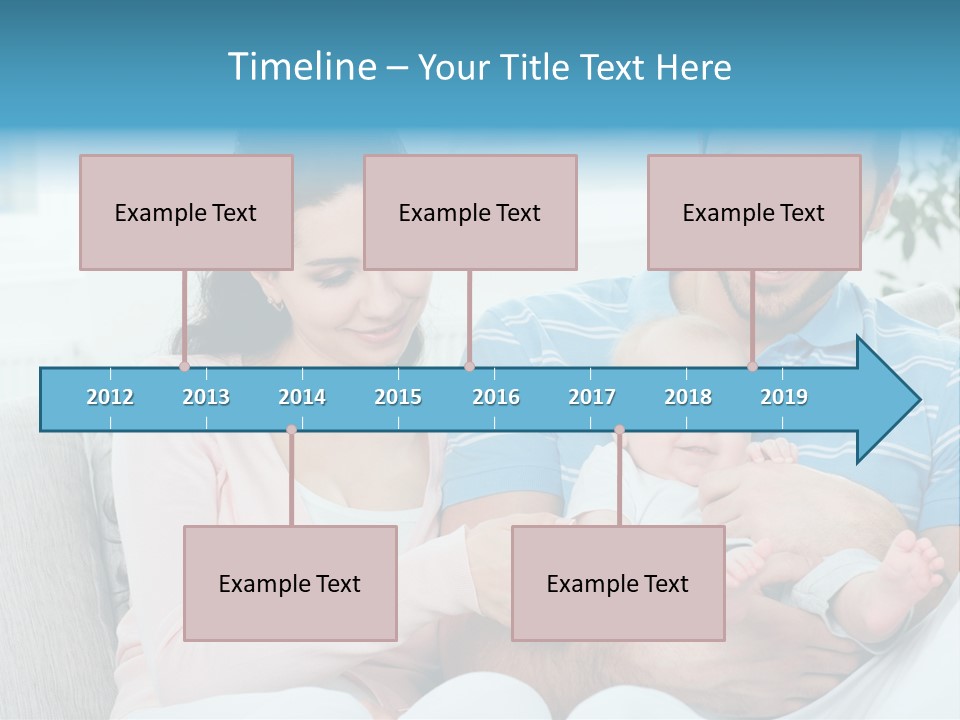 Timeline – Your Title Text Here

Example Text

Example Text

Example Text

2012 2013 2014 2015 2016 2017 2018 2019

Example Text

Example Text